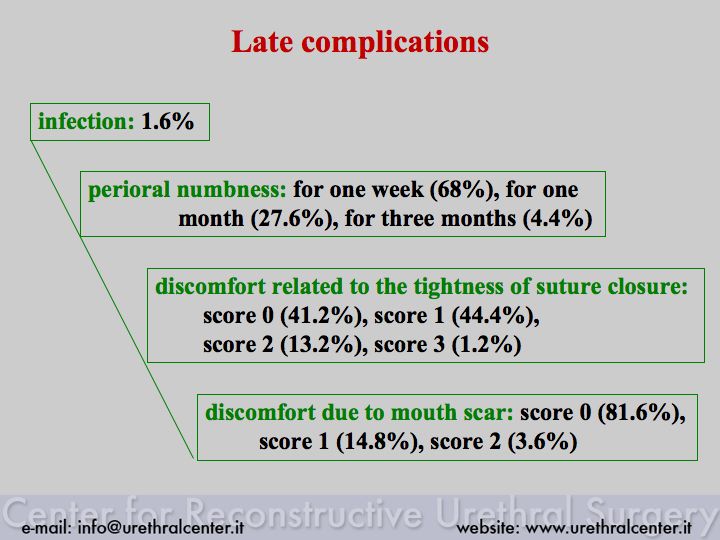 Late complications

infection: 1.6%

perioral numbness: for one week (68%), for one month (27.6%), for three months (4.4%)

discomfort related to the tightness of suture closure: score 0 (41.2%), score 1 (44.4%), score 2 (13.2%), score 3 (1.2%)

discomfort due to mouth scar: score 0 (81.6%), score 1 (14.8%), score 2 (3.6%)

Center for Reconstructive Urethral Surgery

e-mail: info@urethralcenter.it

website: www.urethralcenter.it